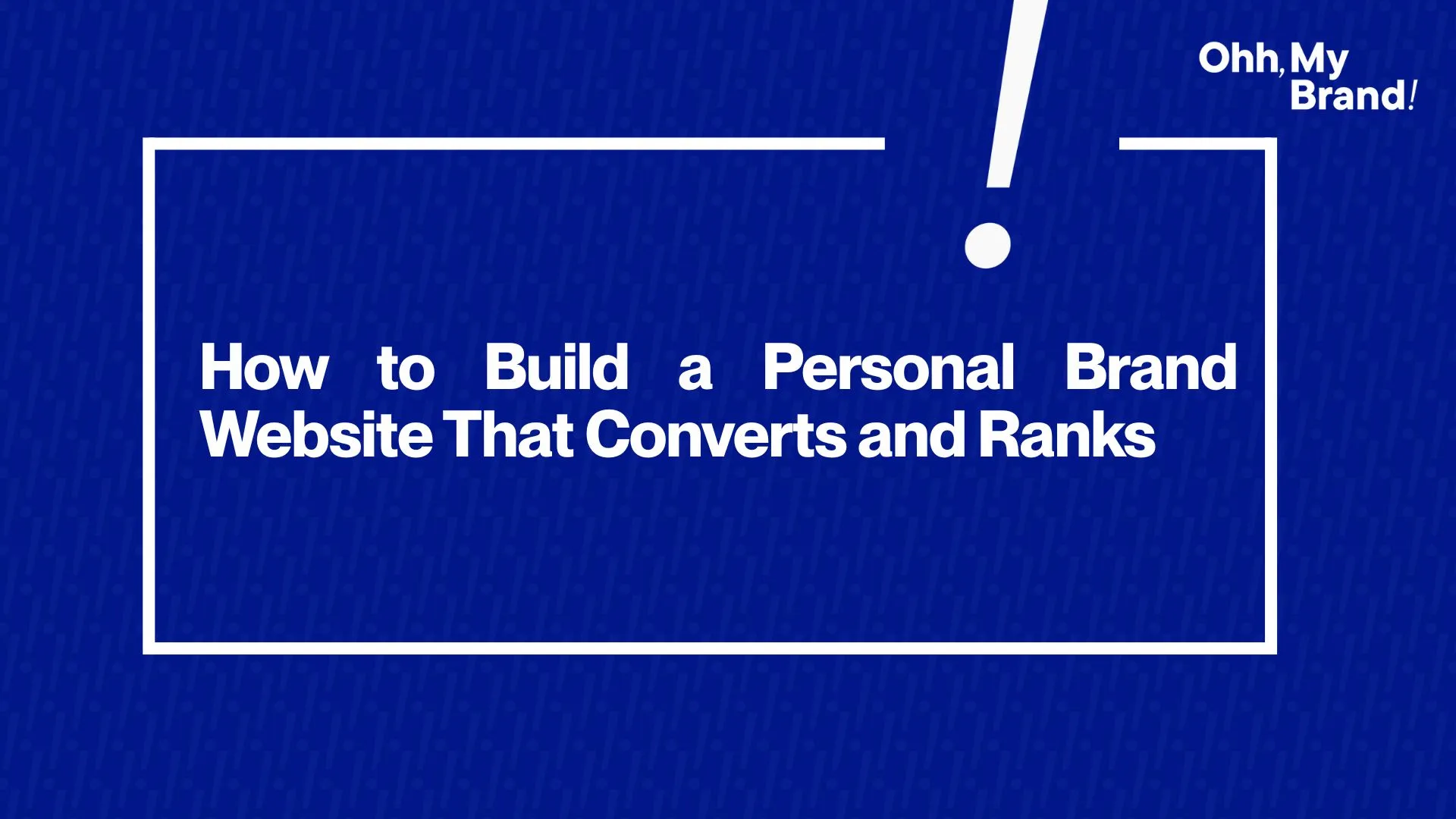 Ohh, My Brand!

How to Build a Personal Brand Website That Converts and Ranks